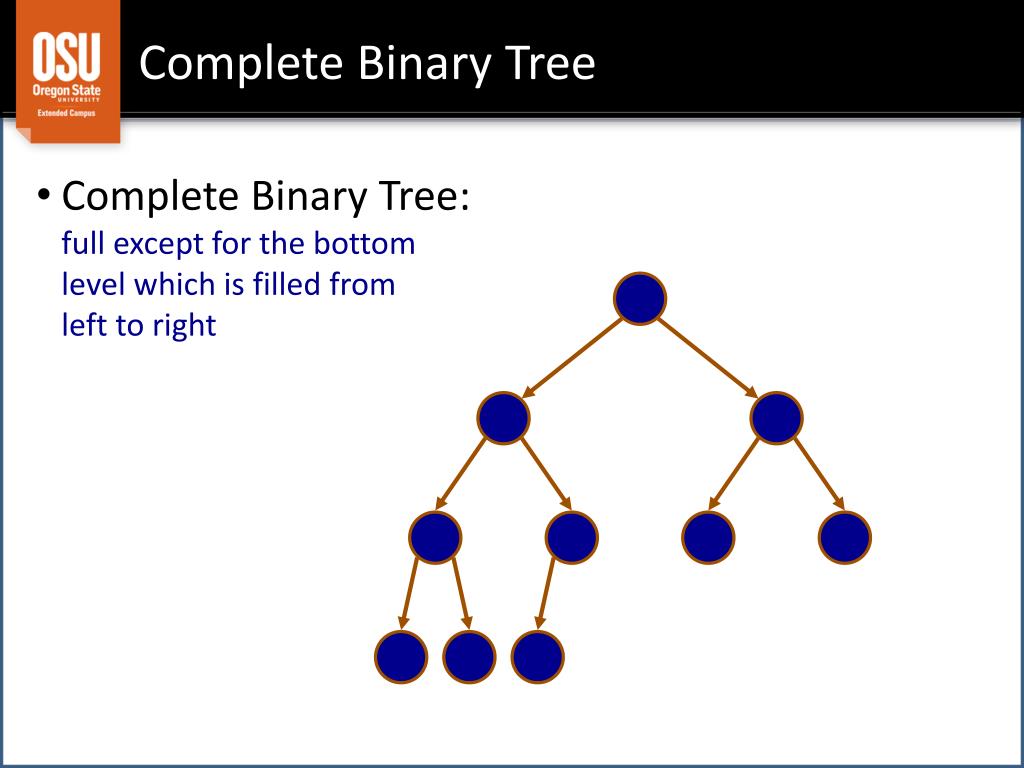 OSU
Oregon State
UNIVERSITY
Extended Campus

Complete Binary Tree

• Complete Binary Tree:
full except for the bottom level which is filled from left to right